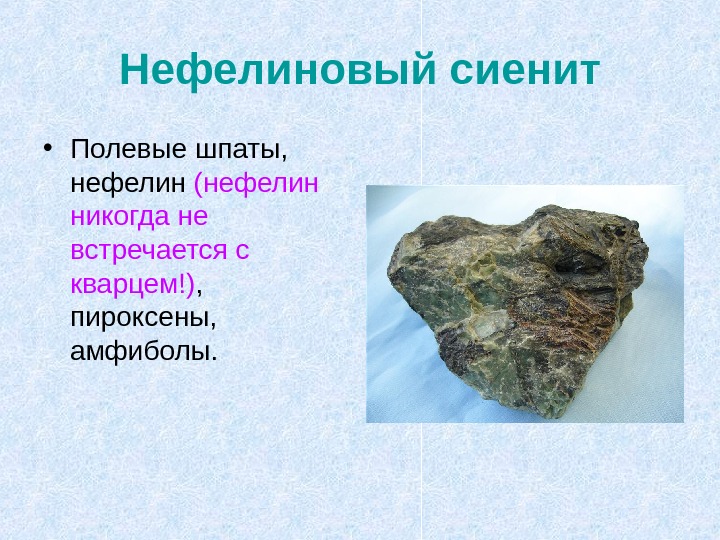 Нефелиновый сиенит

• Полевые шпаты, нефелин (нефелин никогда не встречается с кварцем!), пироксены, амфиболы.